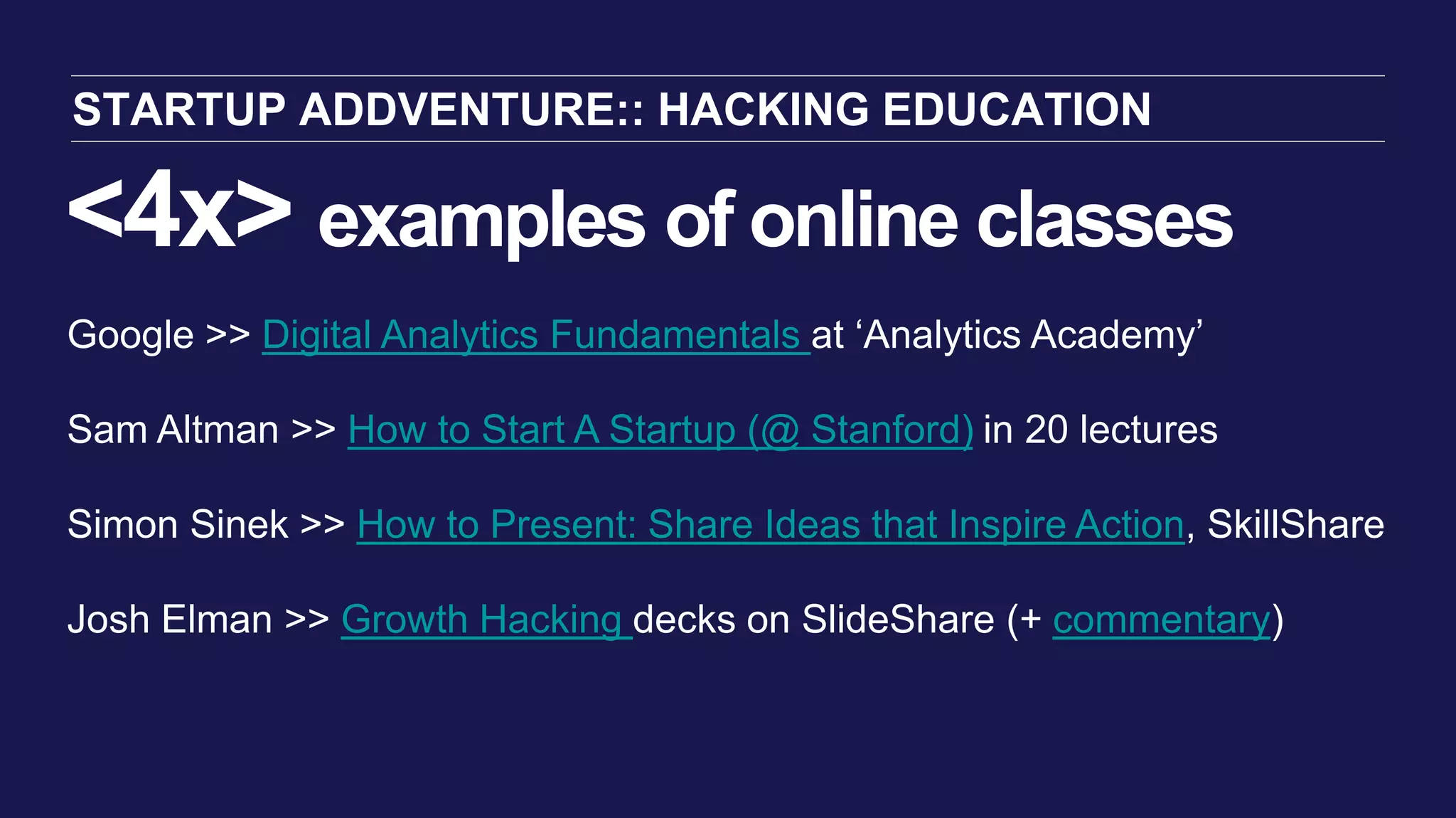 STARTUP ADDVENTURE:: HACKING EDUCATION

<4x> examples of online classes

Google >> Digital Analytics Fundamentals at ‘Analytics Academy’

Sam Altman >> How to Start A Startup (@ Stanford) in 20 lectures

Simon Sinek >> How to Present: Share Ideas that Inspire Action, SkillShare

Josh Elman >> Growth Hacking decks on SlideShare (+ commentary)